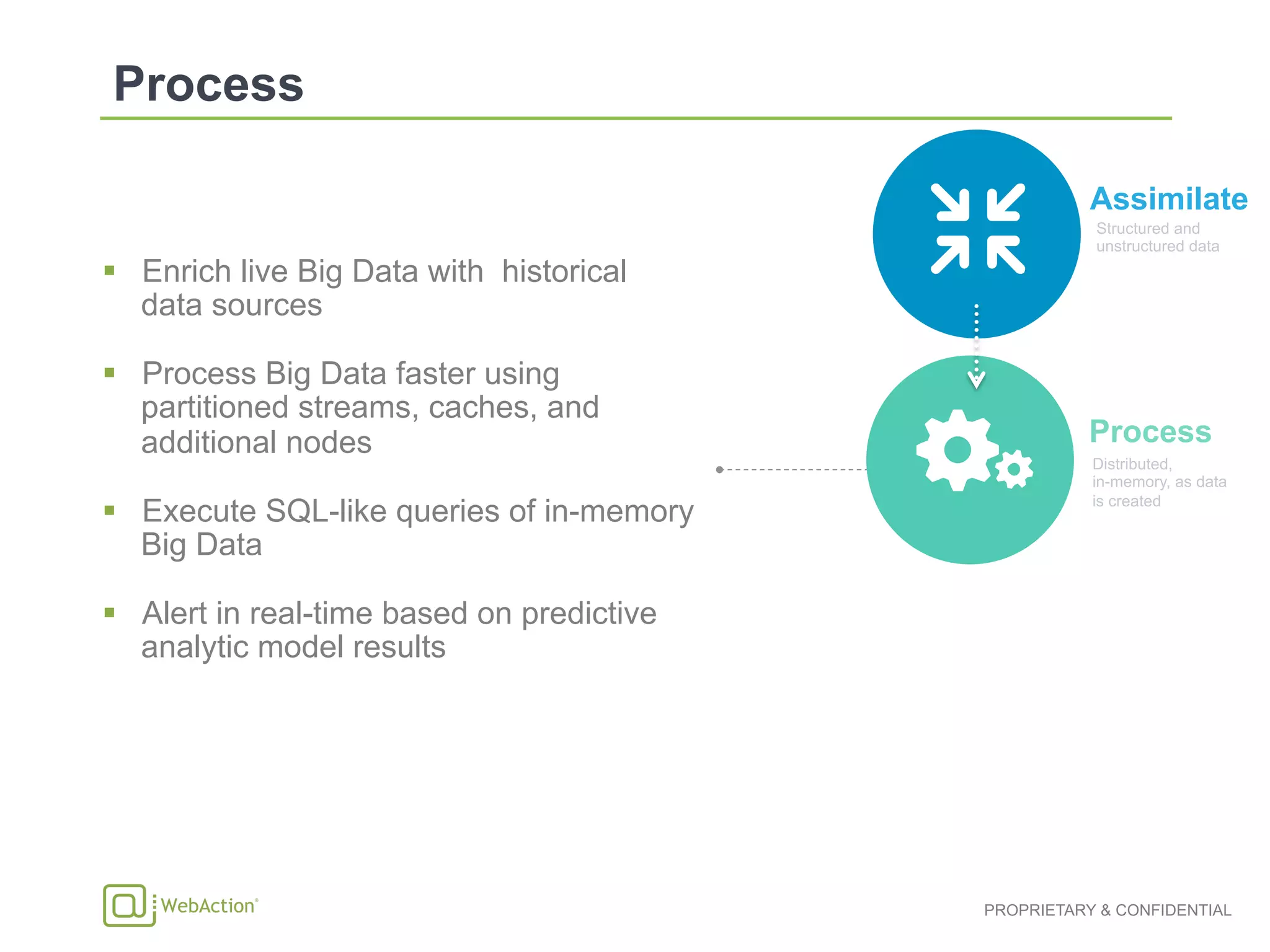 Process

▪ Enrich live Big Data with historical data sources

▪ Process Big Data faster using partitioned streams, caches, and additional nodes

▪ Execute SQL-like queries of in-memory Big Data

▪ Alert in real-time based on predictive analytic model results

Assimilate
Structured and unstructured data

Process
Distributed, in-memory, as data is created

WebAction®

PROPRIETARY & CONFIDENTIAL